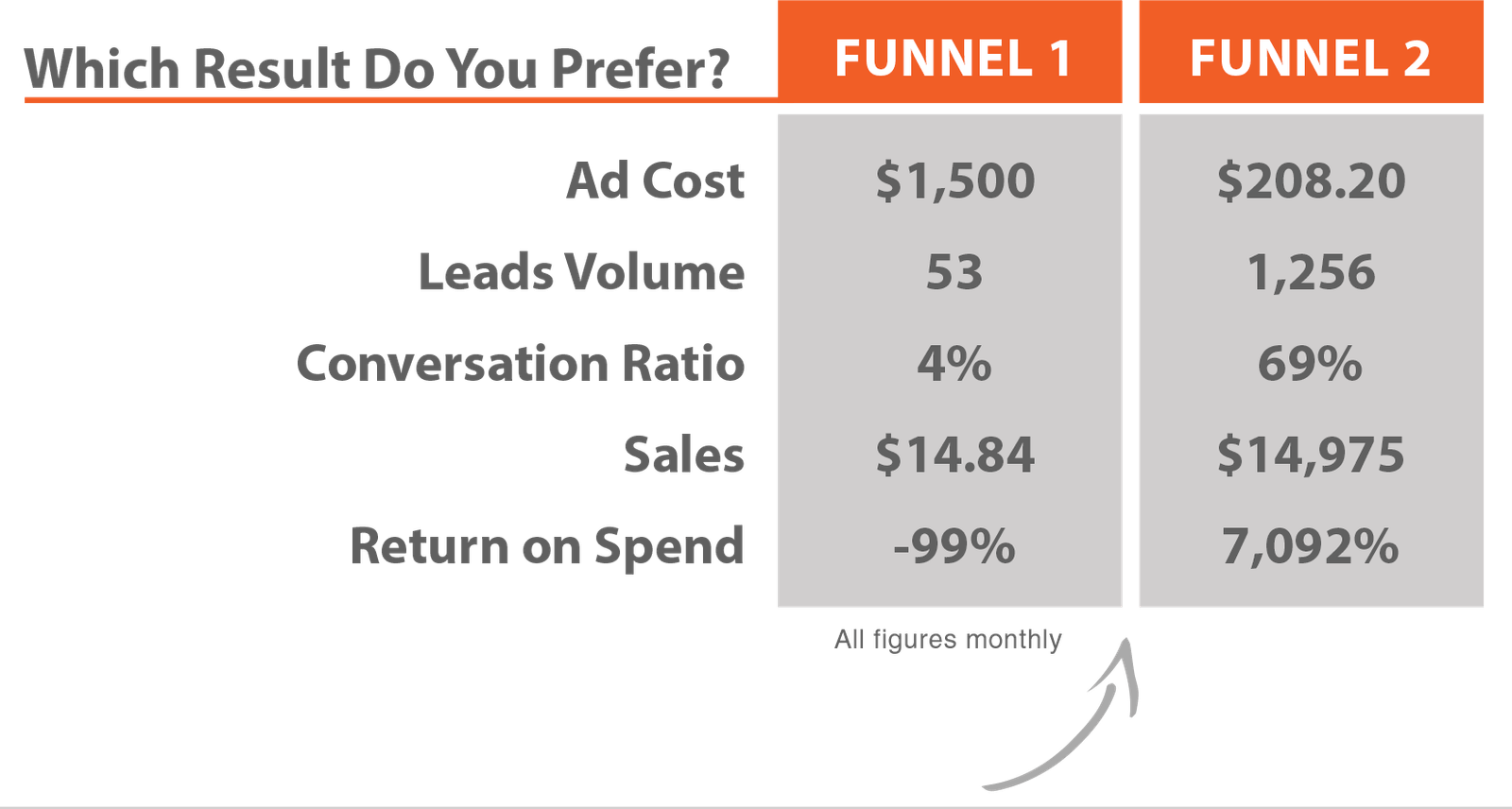 | Which Result Do You Prefer? | FUNNEL 1 | FUNNEL 2 |
|---|---|---|
| Ad Cost | \$1,500 | \$208.20 |
| Leads Volume | 53 | 1,256 |
| Conversation Ratio | 4% | 69% |
| Sales | \$14.84 | \$14,975 |
| Return on Spend | -99% | 7,092% |

All figures monthly